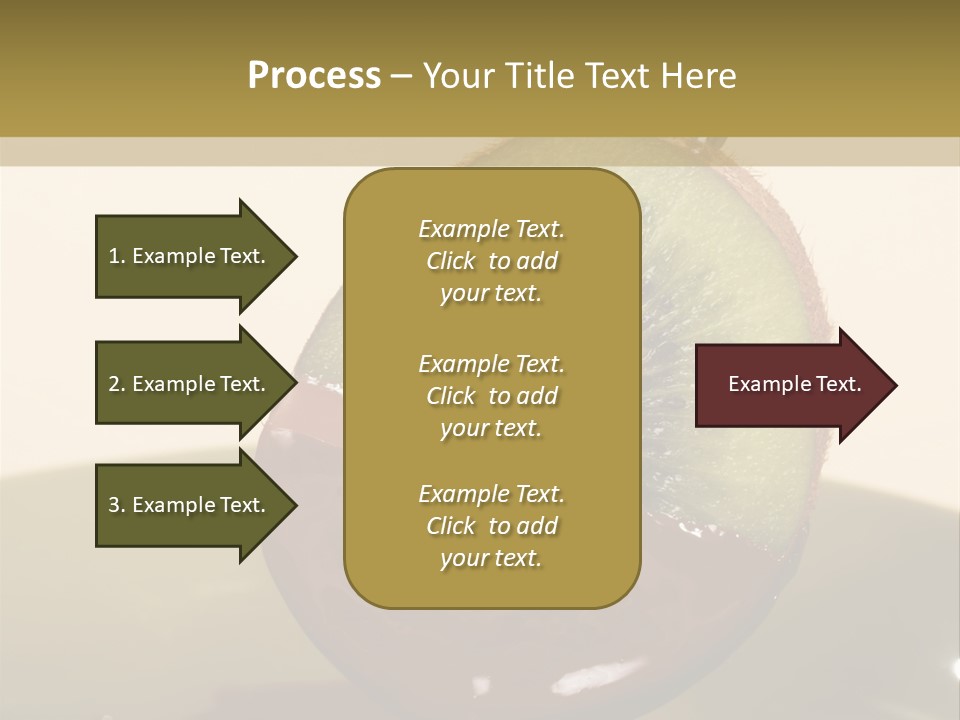 Process – Your Title Text Here

1. Example Text.

2. Example Text.

3. Example Text.

Example Text. Click to add your text.

Example Text. Click to add your text.

Example Text. Click to add your text.

Example Text.